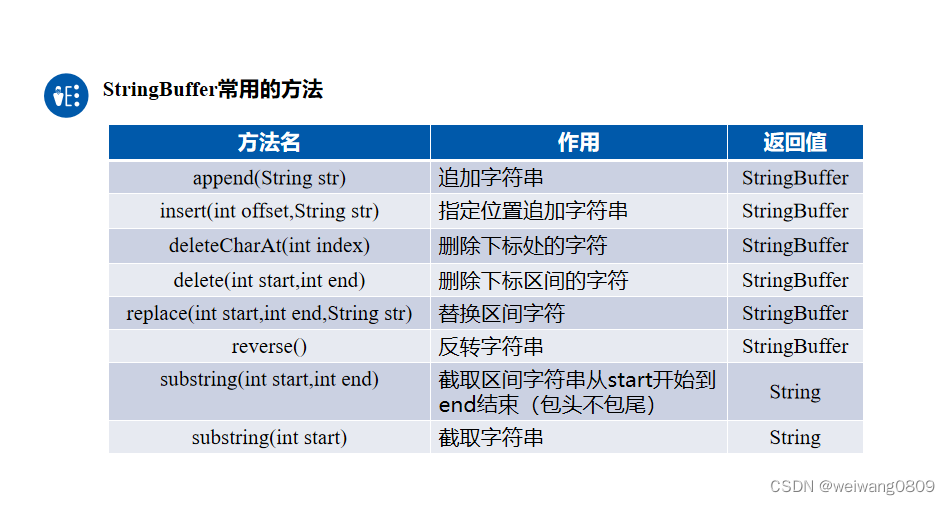 StringBuffer常用的方法

| 方法名 | 作用 | 返回值 |
|---|---|---|
| append(String str) | 追加字符串 | StringBuffer |
| insert(int offset,String str) | 指定位置追加字符串 | StringBuffer |
| deleteCharAt(int index) | 删除下标处的字符 | StringBuffer |
| delete(int start,int end) | 删除下标区间的字符 | StringBuffer |
| replace(int start,int end,String str) | 替换区间字符 | StringBuffer |
| reverse() | 反转字符串 | StringBuffer |
| substring(int start,int end) | 截取区间字符串从start开始到end结束（包头不包尾） | String |
| substring(int start) | 截取字符串 | String |

CSDN @weiwang0809